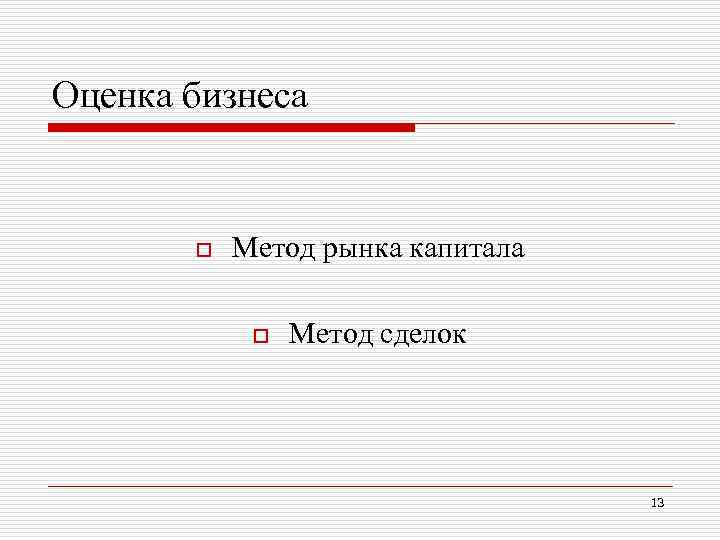 Оценка бизнеса

Метод рынка капитала

Метод сделок

13